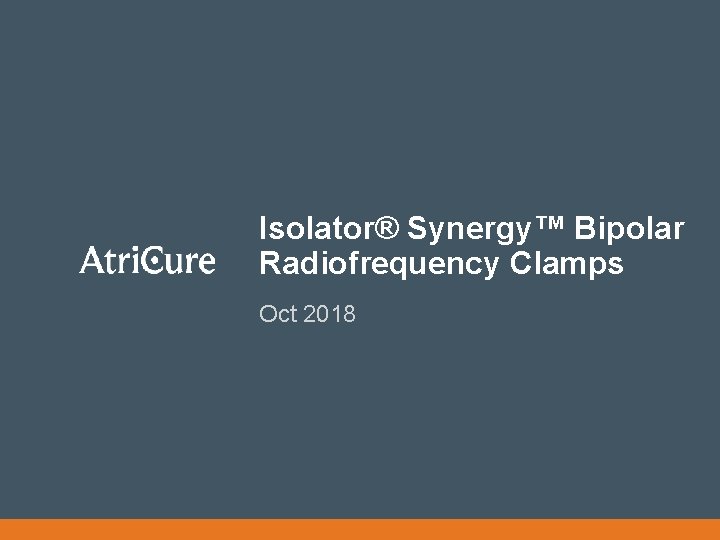 AtriCure

Isolator® Synergy™ Bipolar Radiofrequency Clamps

Oct 2018